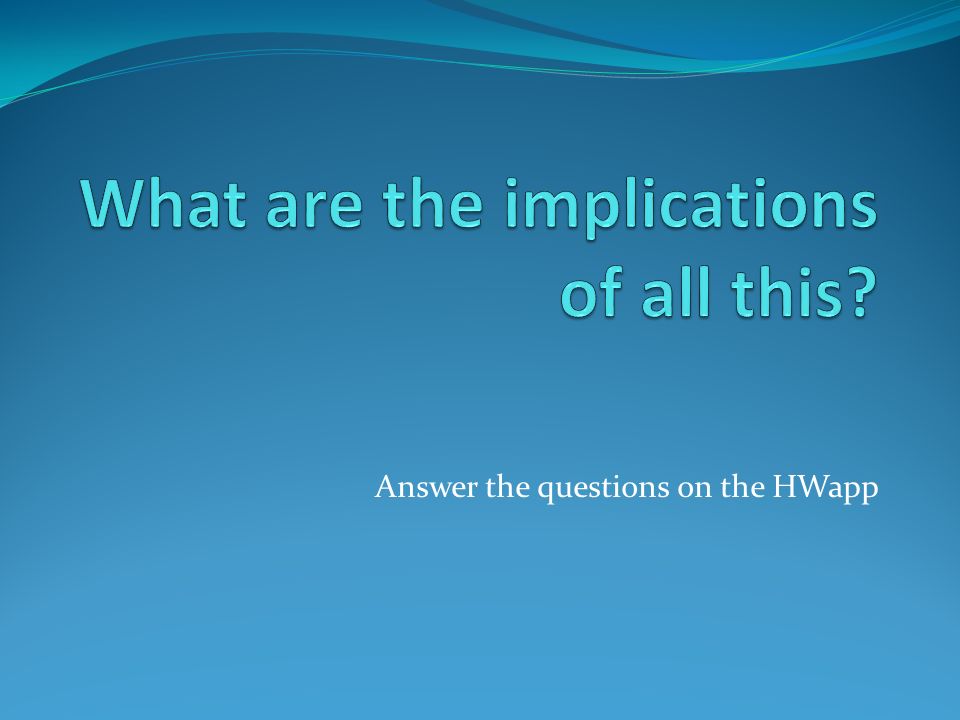 What are the implications of all this?

Answer the questions on the HWapp